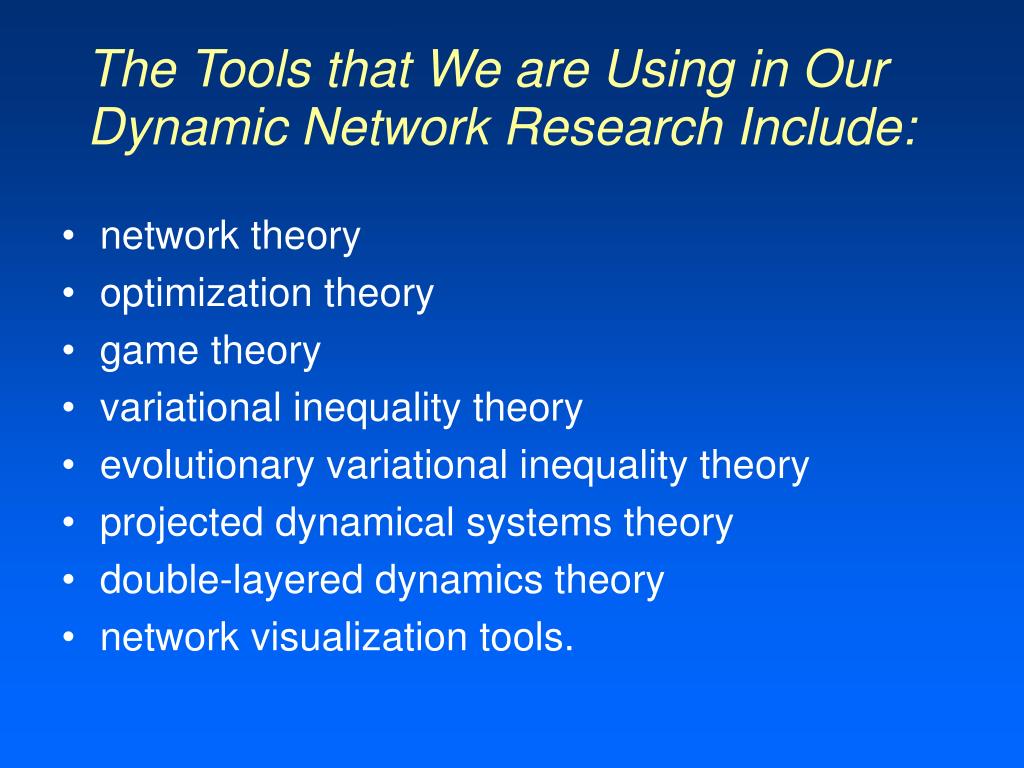 The Tools that We are Using in Our Dynamic Network Research Include:

• network theory
• optimization theory
• game theory
• variational inequality theory
• evolutionary variational inequality theory
• projected dynamical systems theory
• double-layered dynamics theory
• network visualization tools.